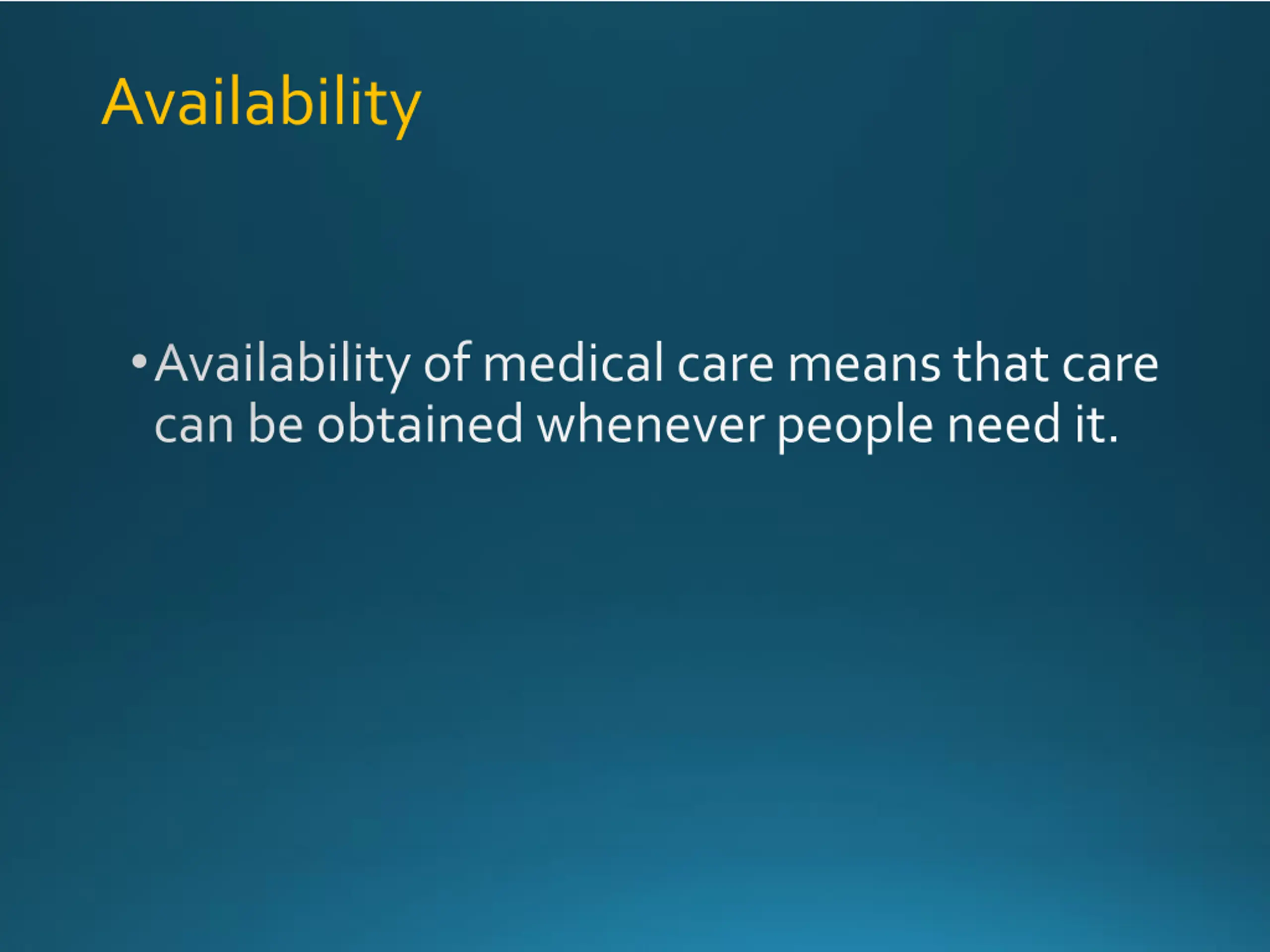 Availability

• Availability of medical care means that care can be obtained whenever people need it.